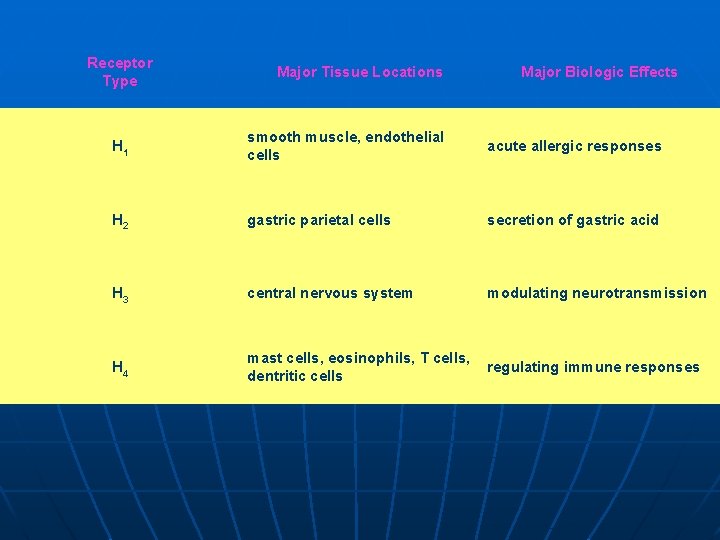 | Receptor Type | Major Tissue Locations | Major Biologic Effects |
|---|---|---|
| $H_1$ | smooth muscle, endothelial cells | acute allergic responses |
| $H_2$ | gastric parietal cells | secretion of gastric acid |
| $H_3$ | central nervous system | modulating neurotransmission |
| $H_4$ | mast cells, eosinophils, T cells, dentritic cells | regulating immune responses |